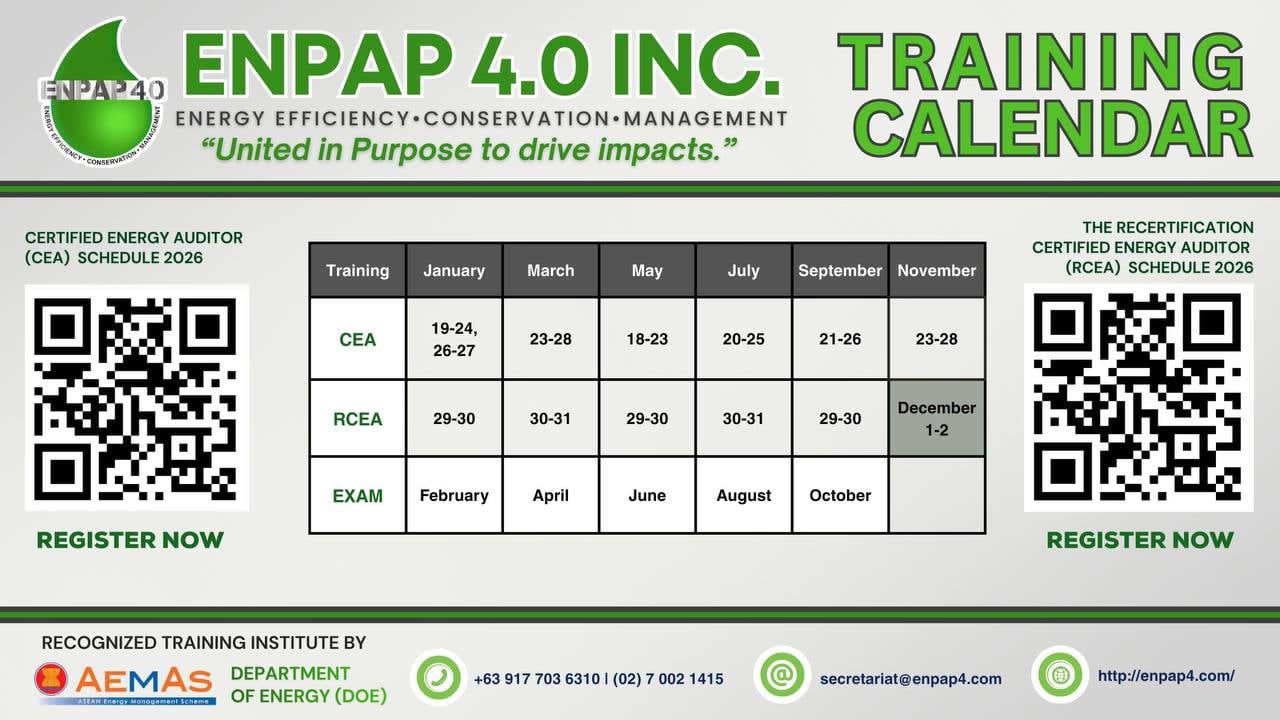 ENPAP40
ENERGY EFFICIENCY • CONSERVATION • MANAGEMENT

ENPAP 4.0 INC.
ENERGY EFFICIENCY•CONSERVATION•MANAGEMENT
"United in Purpose to drive impacts."

TRAINING CALENDAR

CERTIFIED ENERGY AUDITOR (CEA) SCHEDULE 2026

REGISTER NOW

| Training | January | March | May | July | September | November |
|---|---|---|---|---|---|---|
| CEA | 19-24, 26-27 | 23-28 | 18-23 | 20-25 | 21-26 | 23-28 |
| RCEA | 29-30 | 30-31 | 29-30 | 30-31 | 29-30 | December 1-2 |
| EXAM | February | April | June | August | October | |

THE RECERTIFICATION CERTIFIED ENERGY AUDITOR (RCEA) SCHEDULE 2026

REGISTER NOW

RECOGNIZED TRAINING INSTITUTE BY
AEMAS
ASEAN Energy Management Scheme
DEPARTMENT OF ENERGY (DOE)

+63 917 703 6310 | (02) 7 002 1415
secretariat@enpap4.com
http://enpap4.com/